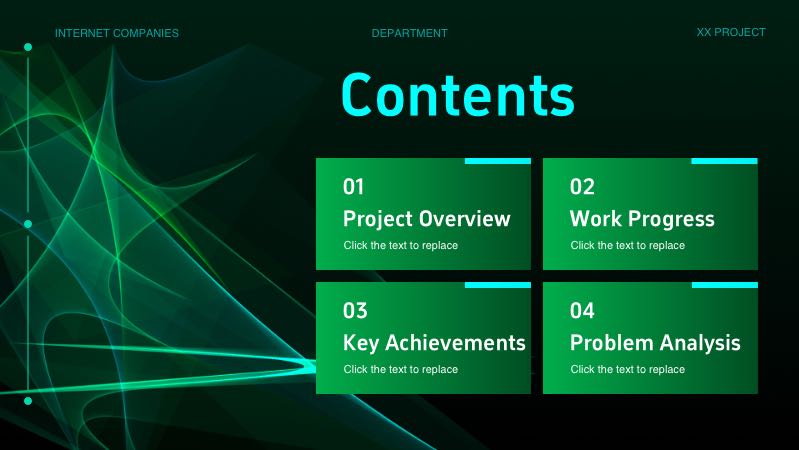 INTERNET COMPANIES

DEPARTMENT

XX PROJECT

Contents

01
Project Overview
Click the text to replace

02
Work Progress
Click the text to replace

03
Key Achievements
Click the text to replace

04
Problem Analysis
Click the text to replace